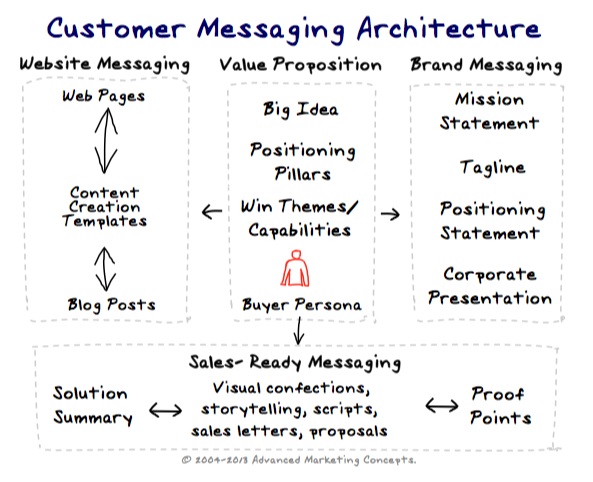 Customer Messaging Architecture

Website Messaging

Web Pages

Content Creation Templates

Blog Posts

Value Proposition

Big Idea

Positioning Pillars

Win Themes/ Capabilities

Buyer Persona

Brand Messaging

Mission Statement

Tagline

Positioning Statement

Corporate Presentation

Sales- Ready Messaging

Solution Summary

Visual confections, storytelling, scripts, sales letters, proposals

Proof Points

© 2004-2013 Advanced Marketing Concepts.